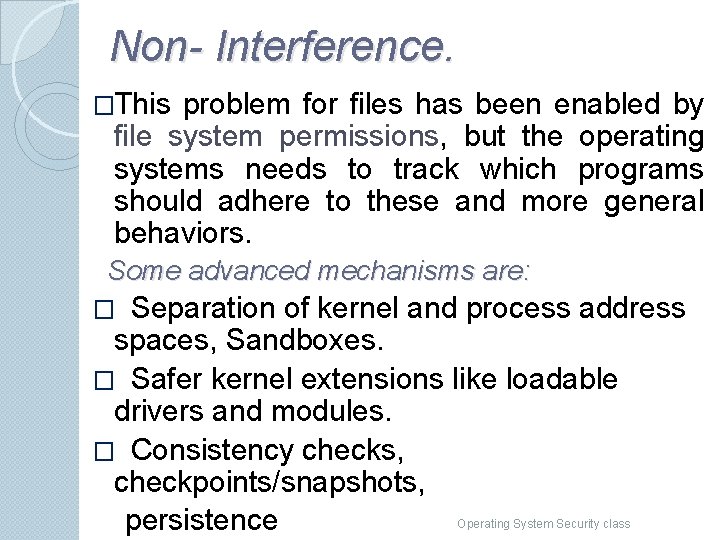 Non- Interference.

□This problem for files has been enabled by file system permissions, but the operating systems needs to track which programs should adhere to these and more general behaviors.

Some advanced mechanisms are:

□ Separation of kernel and process address spaces, Sandboxes.

□ Safer kernel extensions like loadable drivers and modules.

□ Consistency checks, checkpoints/snapshots, persistence

Operating System Security class